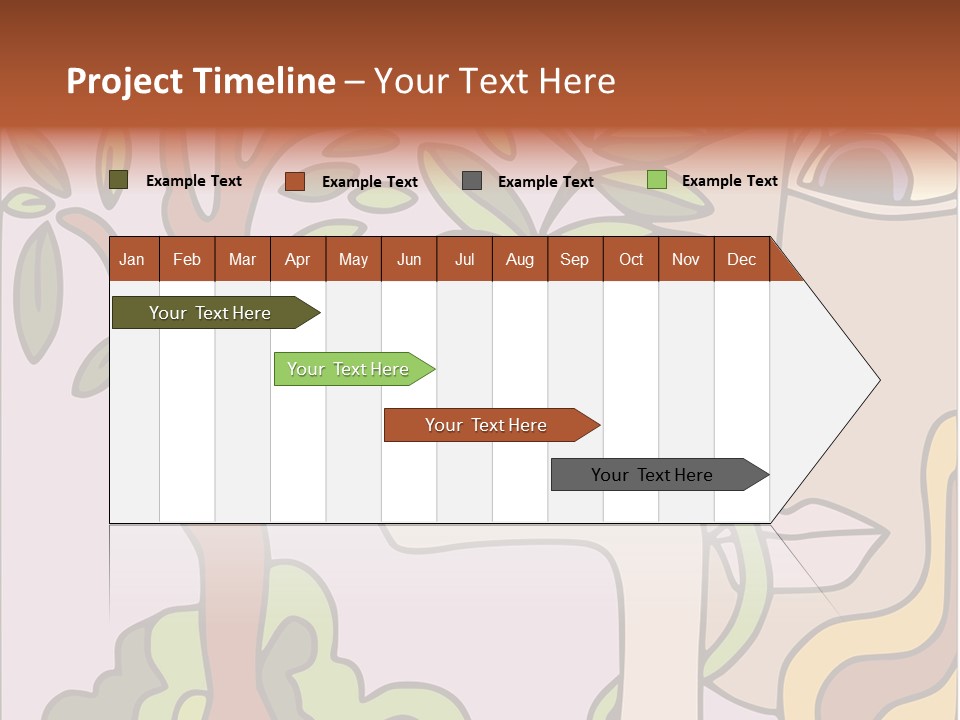 Project Timeline – Your Text Here

Example Text Example Text Example Text Example Text

| Jan | Feb | Mar | Apr | May | Jun | Jul | Aug | Sep | Oct | Nov | Dec |
|---|---|---|---|---|---|---|---|---|---|---|---|

Your Text Here

Your Text Here

Your Text Here

Your Text Here